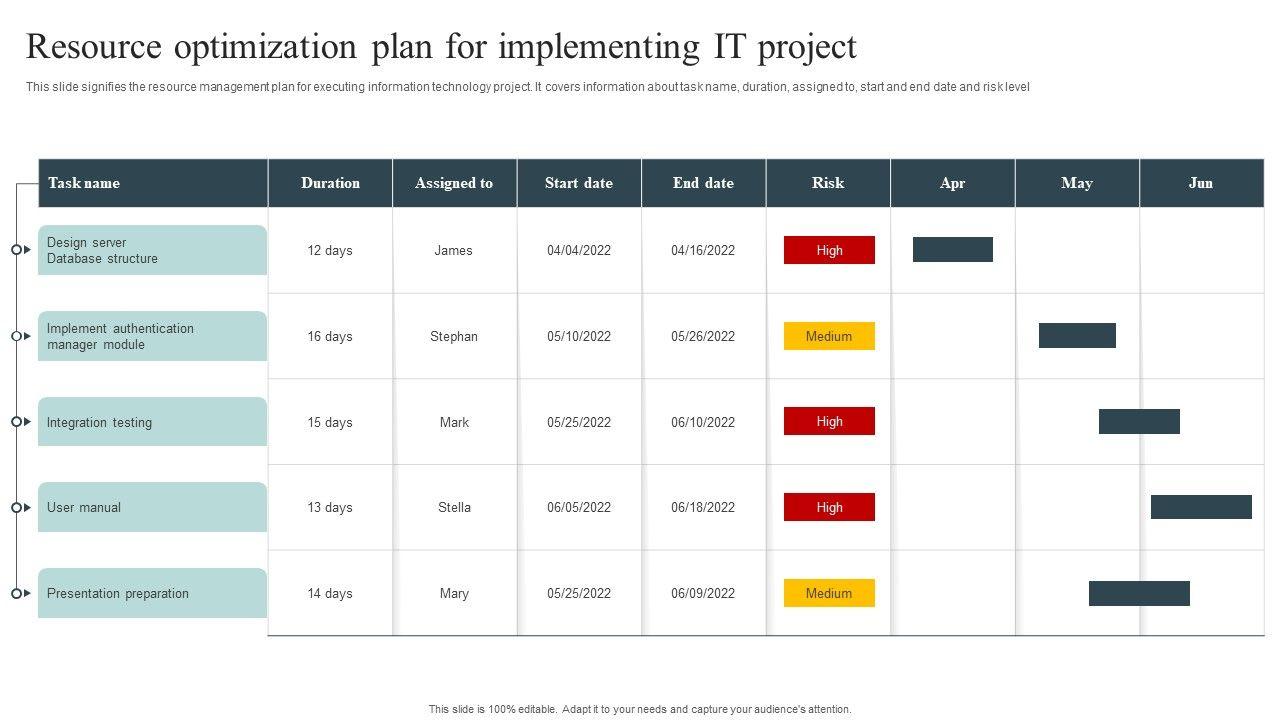 Resource optimization plan for implementing IT project

This slide signifies the resource management plan for executing information technology project. It covers information about task name, duration, assigned to, start and end date and risk level

| Task name | Duration | Assigned to | Start date | End date | Risk | Apr | May | Jun |
|---|---|---|---|---|---|---|---|---|
| Design server Database structure | 12 days | James | 04/04/2022 | 04/16/2022 | High | | | |
| Implement authentication manager module | 16 days | Stephan | 05/10/2022 | 05/26/2022 | Medium | | | |
| Integration testing | 15 days | Mark | 05/25/2022 | 06/10/2022 | High | | | |
| User manual | 13 days | Stella | 06/05/2022 | 06/18/2022 | High | | | |
| Presentation preparation | 14 days | Mary | 05/25/2022 | 06/09/2022 | Medium | | | |

This slide is 100% editable. Adapt it to your needs and capture your audience's attention.